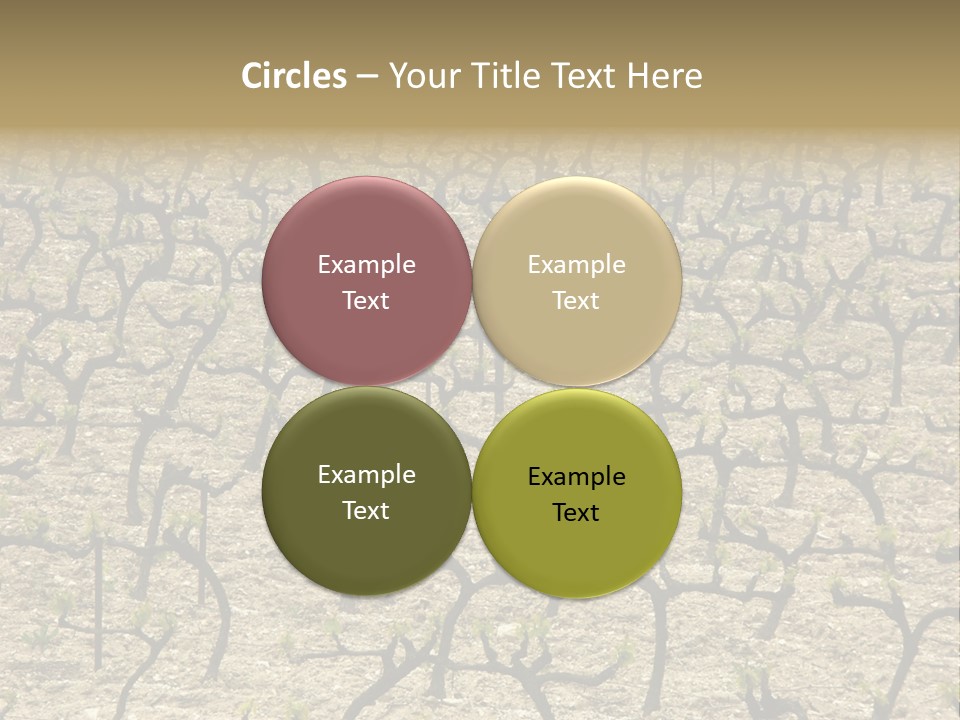 Circles – Your Title Text Here

Example Text

Example Text

Example Text

Example Text